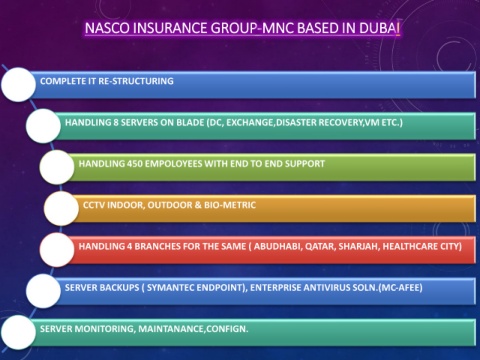 NASCO INSURANCE GROUP-MNC BASED IN DUBAI

COMPLETE IT RE-STRUCTURING

HANDLING 8 SERVERS ON BLADE (DC, EXCHANGE,DISASTER RECOVERY,VM ETC.)

HANDLING 450 EMPOLOYEES WITH END TO END SUPPORT

CCTV INDOOR, OUTDOOR & BIO-METRIC

HANDLING 4 BRANCHES FOR THE SAME ( ABUDHABI, QATAR, SHARJAH, HEALTHCARE CITY)

SERVER BACKUPS ( SYMANTEC ENDPOINT), ENTERPRISE ANTIVIRUS SOLN.(MC-AFEE)

SERVER MONITORING, MAINTANANCE,CONFIGN.